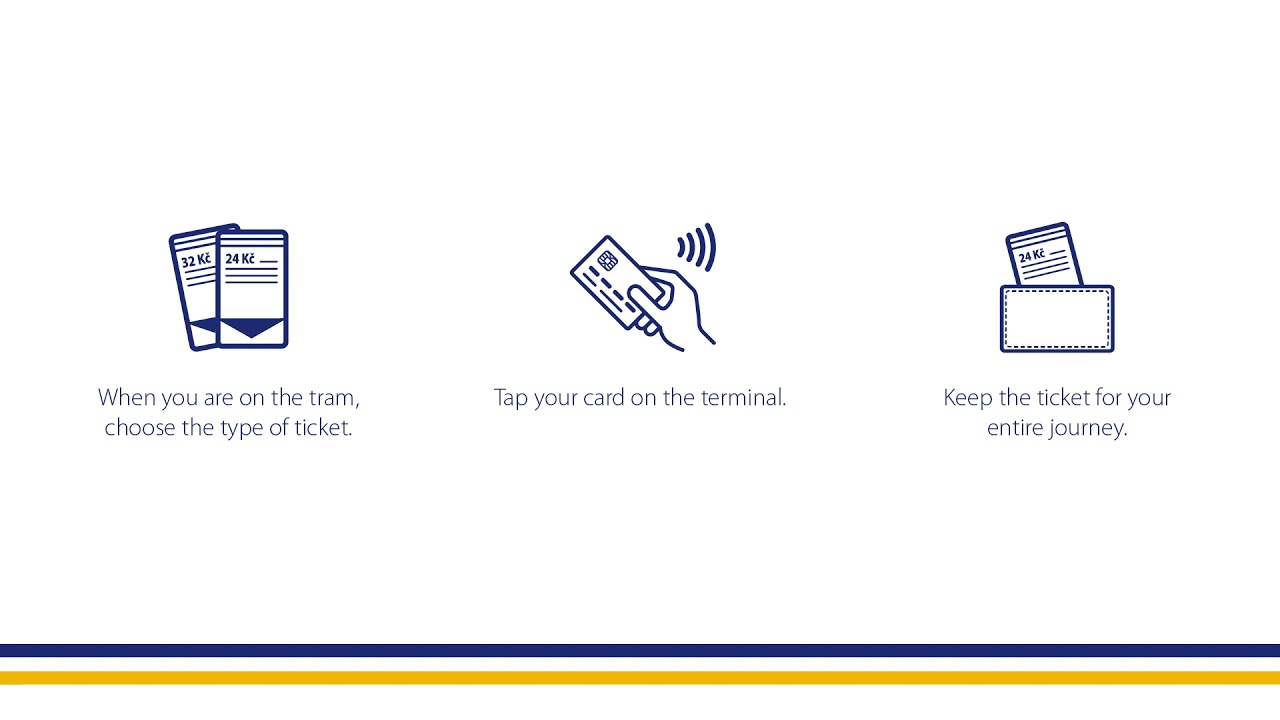 32 Kč
24 Kč

When you are on the tram, choose the type of ticket.

Tap your card on the terminal.

24 Kč

Keep the ticket for your entire journey.